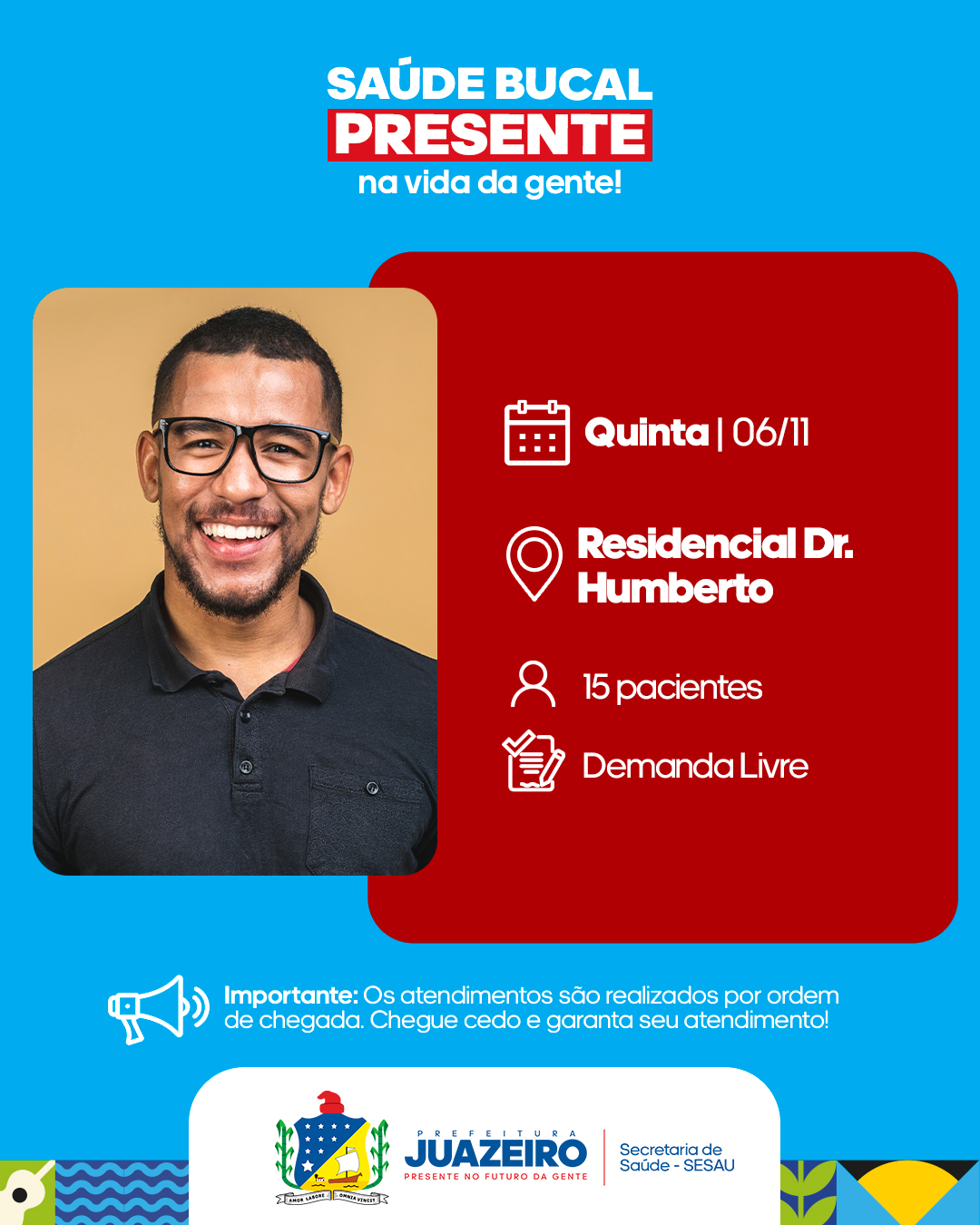 SAÚDE BUCAL
PRESENTE
na vida da gente!

Quinta | 06/11

Residencial Dr. Humberto

15 pacientes

Demanda Livre

Importante: Os atendimentos são realizados por ordem de chegada. Chegue cedo e garanta seu atendimento!

AMOR LABORE OMNIA VINCIT

PREFEITURA
JUAZEIRO
PRESENTE NO FUTURO DA GENTE

Secretaria de Saúde - SESAU